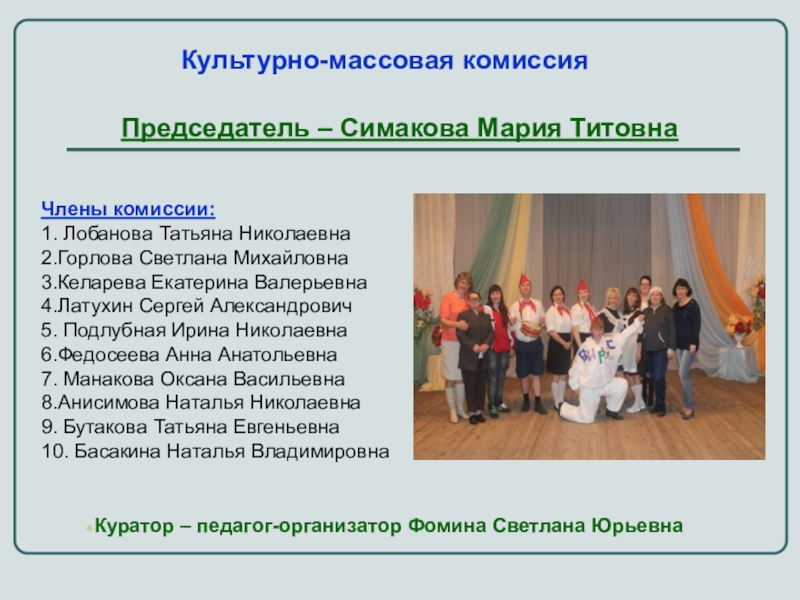 Культурно-массовая комиссия

Председатель – Симакова Мария Титовна

Члены комиссии:
1. Лобанова Татьяна Николаевна
2.Горлова Светлана Михайловна
3.Келарева Екатерина Валерьевна
4.Латухин Сергей Александрович
5. Подлубная Ирина Николаевна
6.Федосеева Анна Анатольевна
7. Манакова Оксана Васильевна
8.Анисимова Наталья Николаевна
9. Бутакова Татьяна Евгеньевна
10. Басакина Наталья Владимировна

ВИРУС

Куратор – педагог-организатор Фомина Светлана Юрьевна